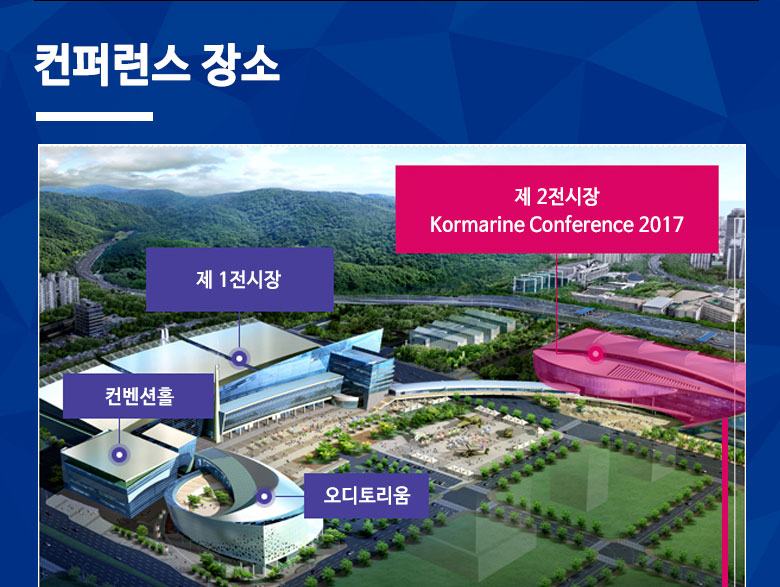 컨퍼런스 장소

제 2전시장
Kormarine Conference 2017

제 1전시장

컨벤션홀

오디토리움